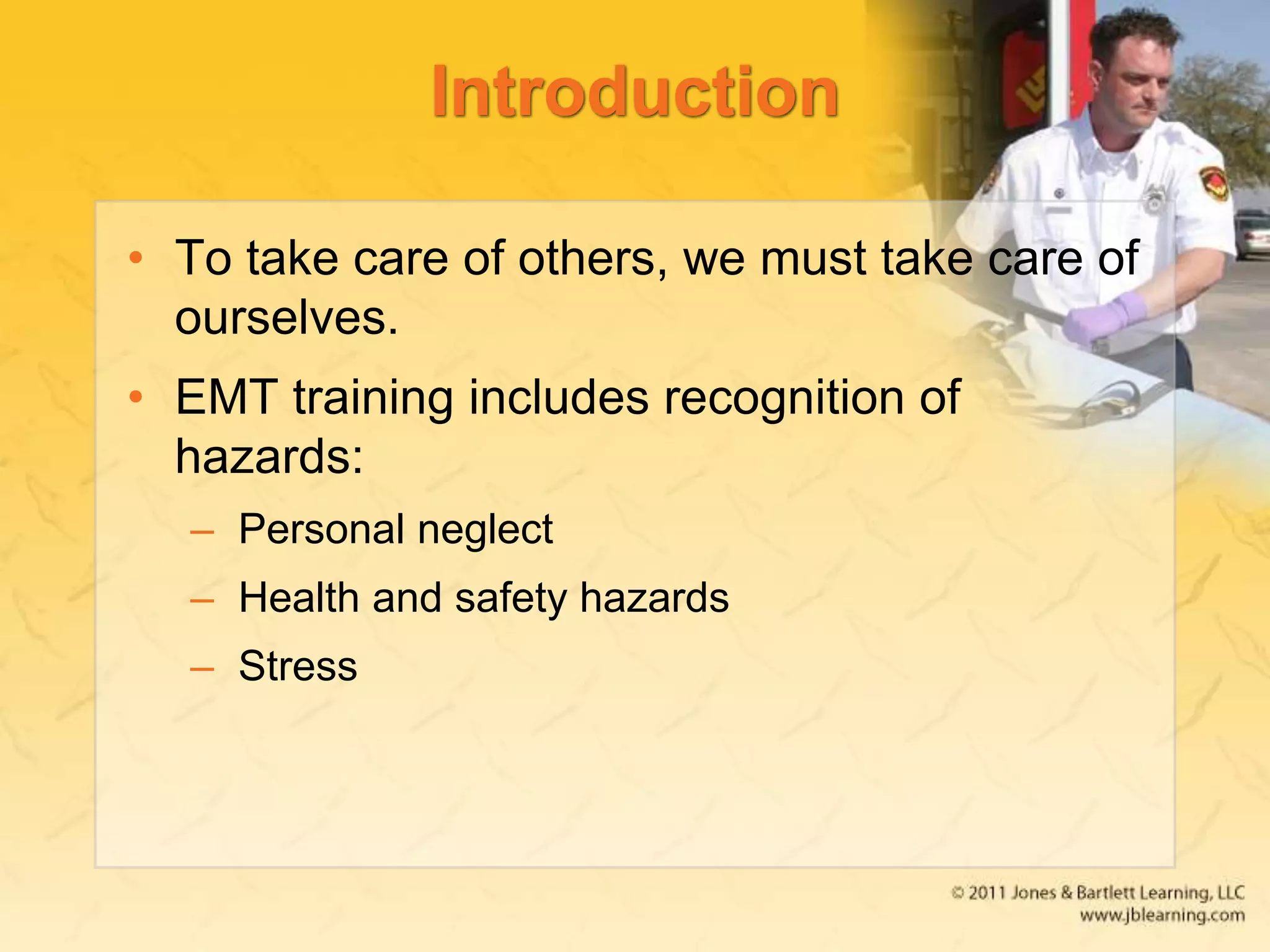 Introduction

• To take care of others, we must take care of ourselves.

• EMT training includes recognition of hazards:

– Personal neglect

– Health and safety hazards

– Stress

© 2011 Jones & Bartlett Learning, LLC
www.jblearning.com